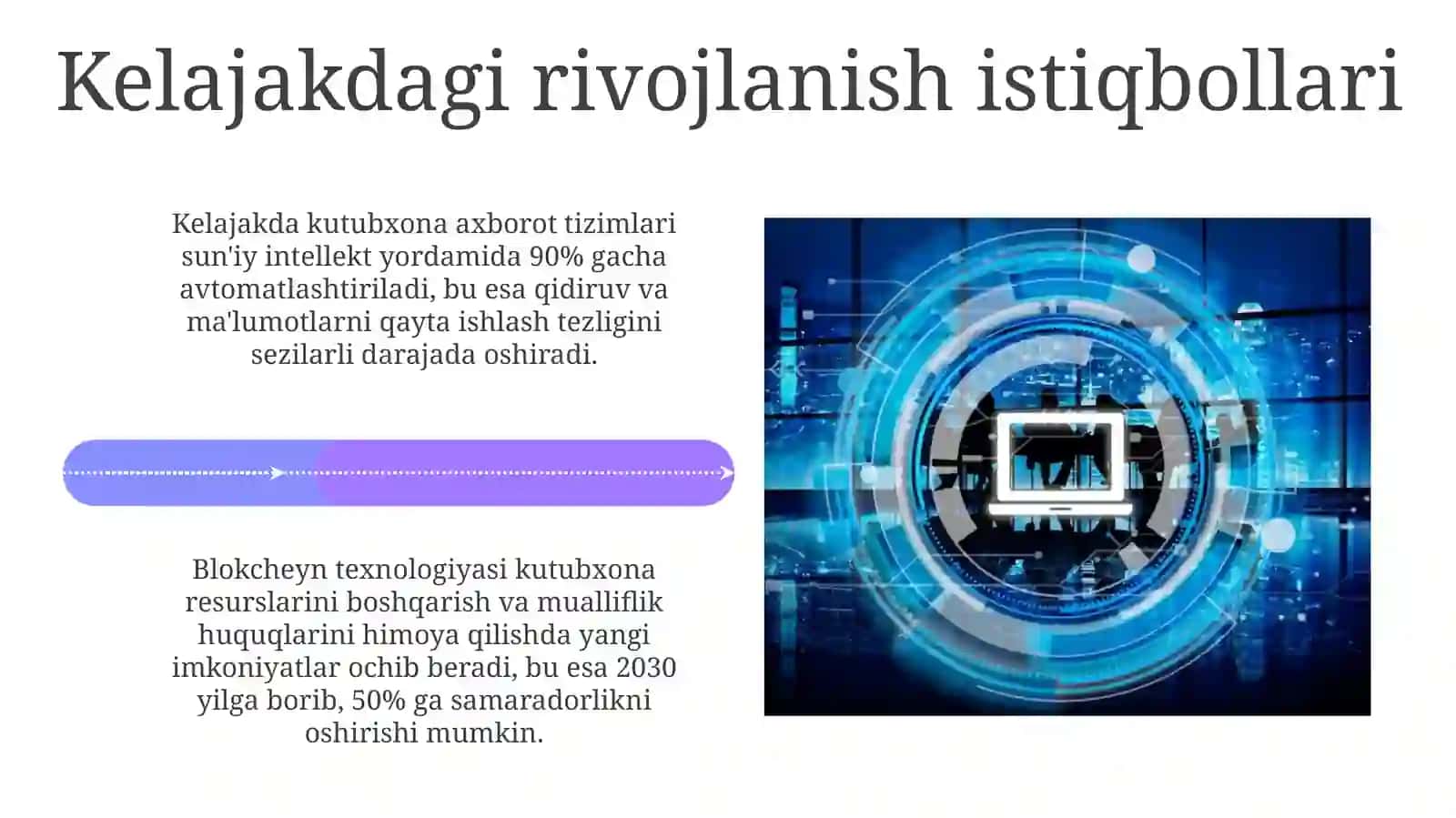 Kelajakdagi rivojlanish istiqbollari

Kelajakda kutubxona axborot tizimlari sun'iy intellekt yordamida 90% gacha avtomatlashtiriladi, bu esa qidiruv va ma'lumotlarni qayta ishlash tezligini sezilarli darajada oshiradi.

Blokcheyn texnologiyasi kutubxona resurslarini boshqarish va mualliflik huquqlarini himoya qilishda yangi imkoniyatlar ochib beradi, bu esa 2030 yilga borib, 50% ga samaradorlikni oshirishi mumkin.